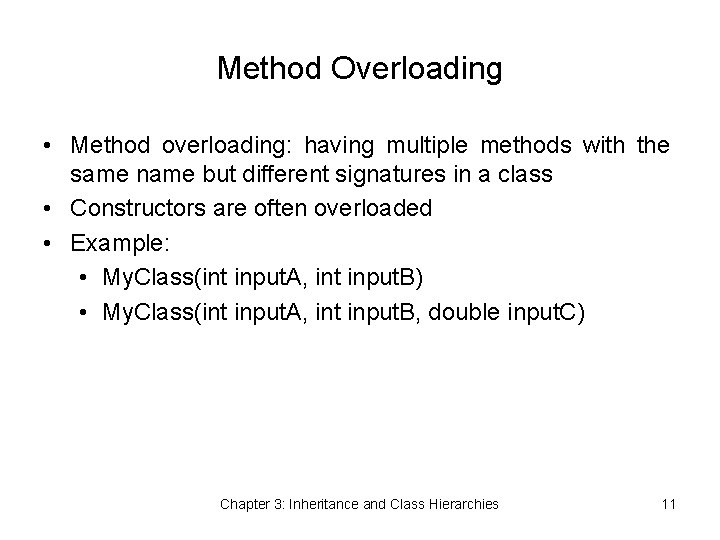 Method Overloading

• Method overloading: having multiple methods with the same name but different signatures in a class
• Constructors are often overloaded
• Example:
  • MyClass(int inputA, int inputB)
  • MyClass(int inputA, int inputB, double inputC)

Chapter 3: Inheritance and Class Hierarchies

11